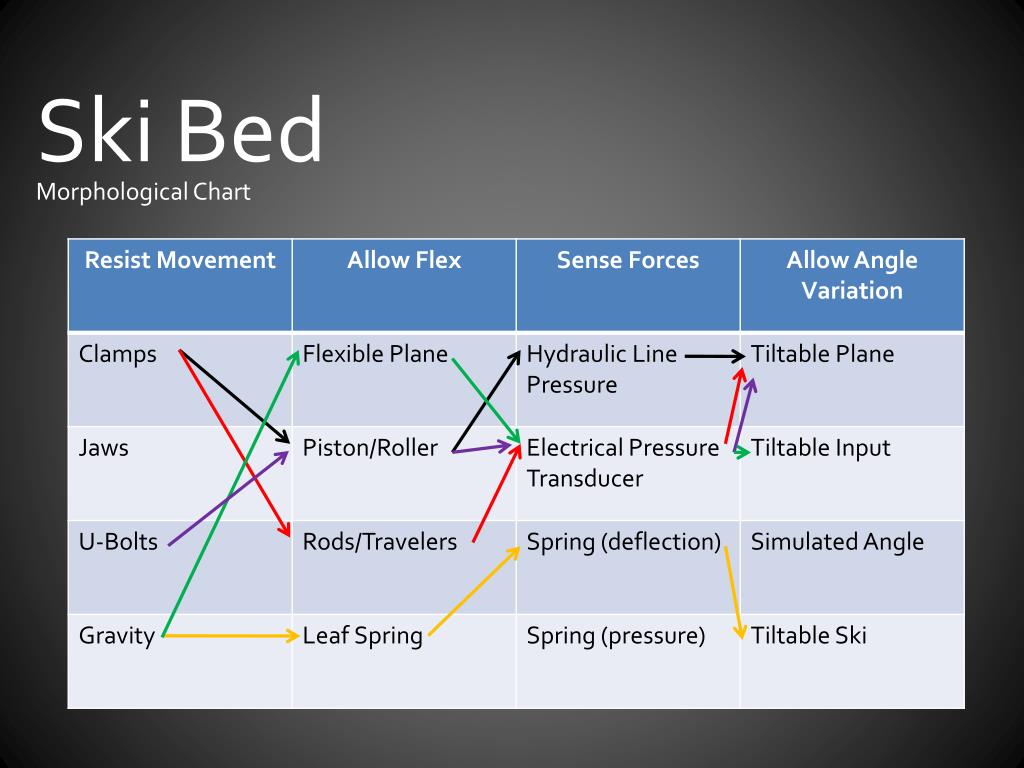 Ski Bed
Morphological Chart

| Resist Movement | Allow Flex | Sense Forces | Allow Angle Variation |
|---|---|---|---|
| Clamps | Flexible Plane | Hydraulic Line Pressure | Tiltable Plane |
| Jaws | Piston/Roller | Electrical Pressure Transducer | Tiltable Input |
| U-Bolts | Rods/Travelers | Spring (deflection) | Simulated Angle |
| Gravity | Leaf Spring | Spring (pressure) | Tiltable Ski |